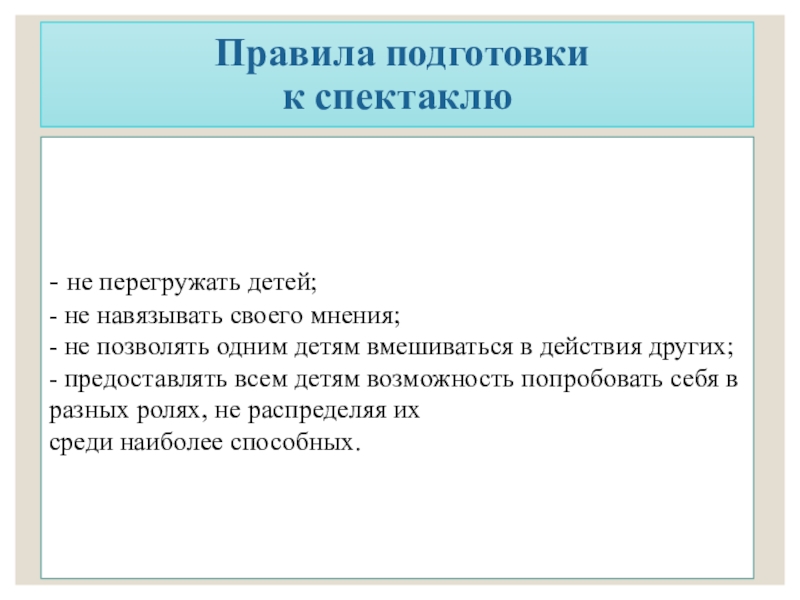 Правила подготовки к спектаклю

- не перегружать детей;
- не навязывать своего мнения;
- не позволять одним детям вмешиваться в действия других;
- предоставлять всем детям возможность попробовать себя в разных ролях, не распределяя их среди наиболее способных.